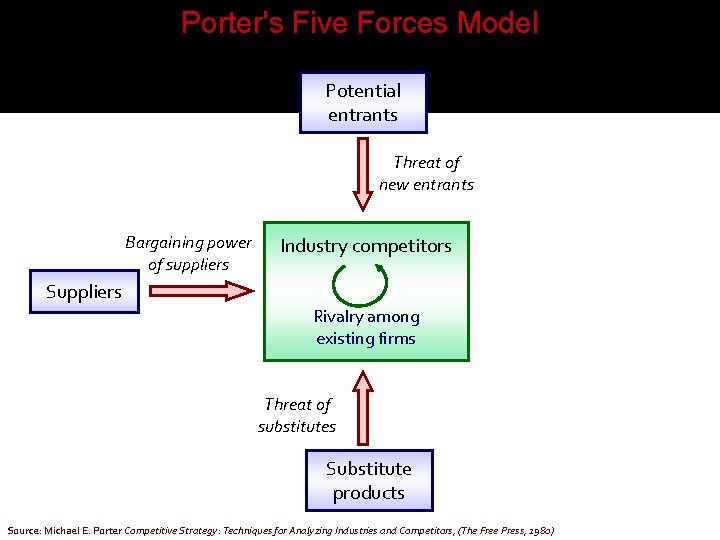 Porter's Five Forces Model

Potential entrants

Threat of new entrants

Bargaining power of suppliers

Suppliers

Industry competitors

Rivalry among existing firms

Threat of substitutes

Substitute products

Source: Michael E. Porter Competitive Strategy: Techniques for Analyzing Industries and Competitors, (The Free Press, 1980)